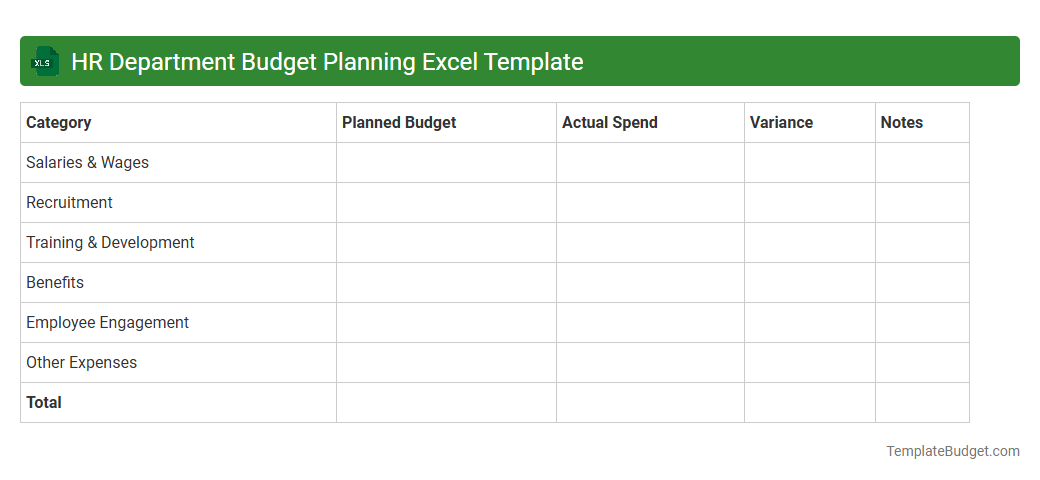 XLS HR Department Budget Planning Excel Template

| Category | Planned Budget | Actual Spend | Variance | Notes |
|---|---|---|---|---|
| Salaries & Wages | | | | |
| Recruitment | | | | |
| Training & Development | | | | |
| Benefits | | | | |
| Employee Engagement | | | | |
| Other Expenses | | | | |
| **Total** | | | | |

TemplateBudget.com